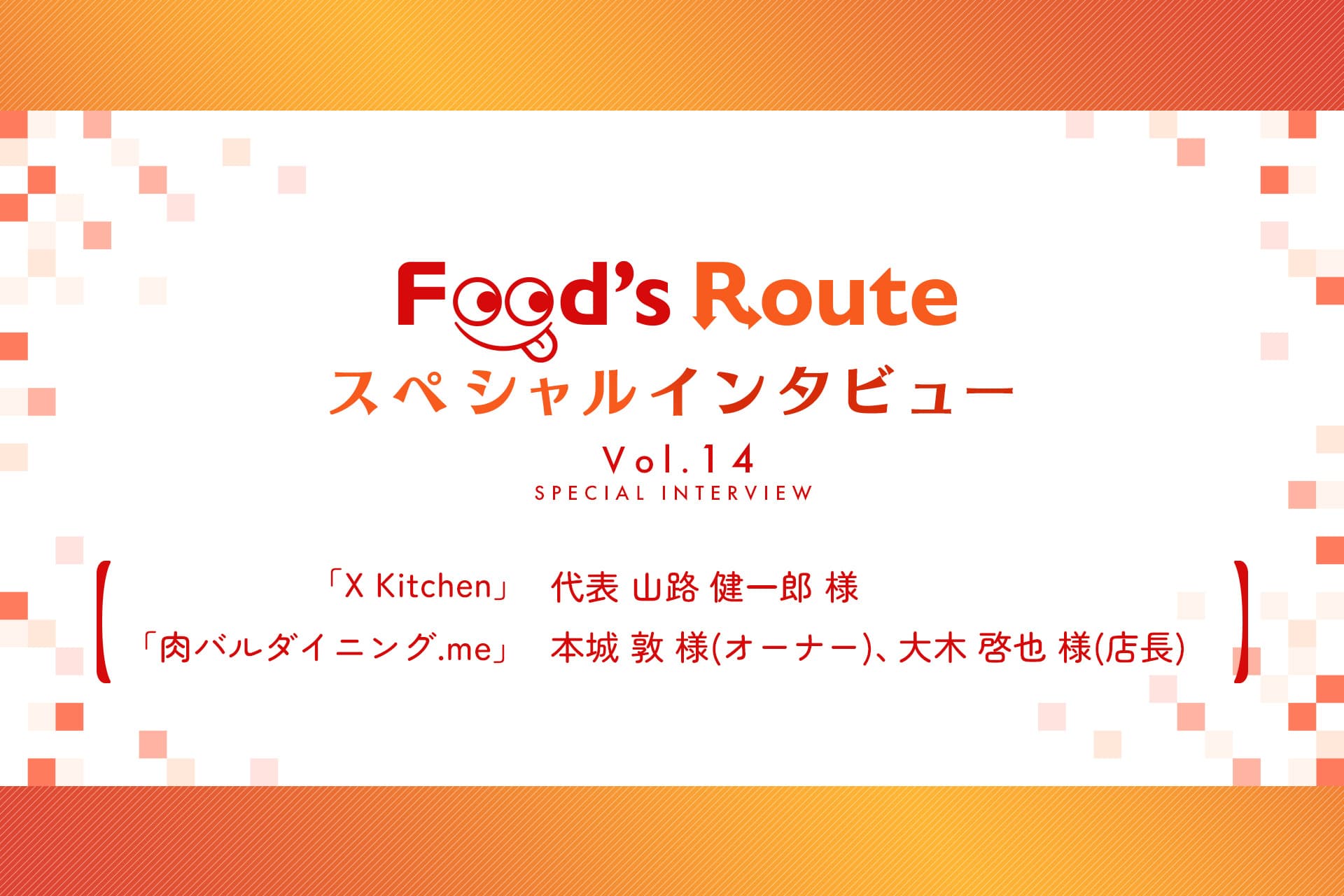 Food's Route
スペシャルインタビュー
Vol.14
SPECIAL INTERVIEW

「X Kitchen」 代表 山路 健一郎 様
「肉バルダイニング.me」 本城 敦 様(オーナー)、大木 啓也 様(店長)